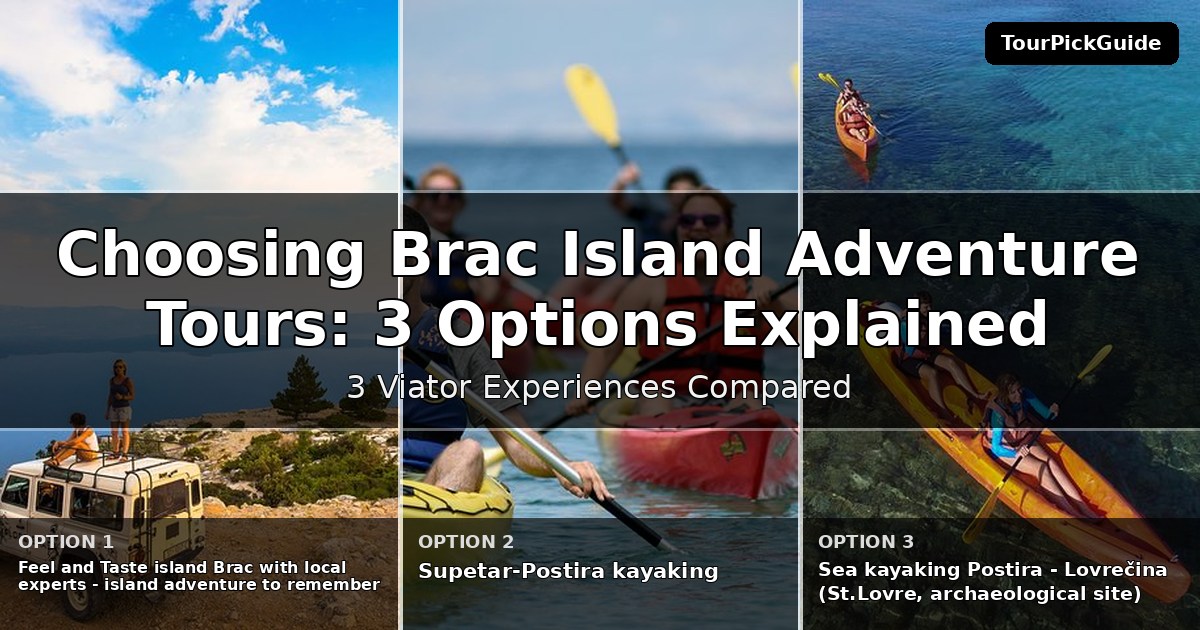 TourPickGuide

Choosing Brac Island Adventure Tours: 3 Options Explained

3 Viator Experiences Compared

OPTION 1
Feel and Taste island Brac with local experts - island adventure to remember

OPTION 2
Supetar-Postira kayaking

OPTION 3
Sea kayaking Postira - Lovrečina (St.Lovre, archaeological site)